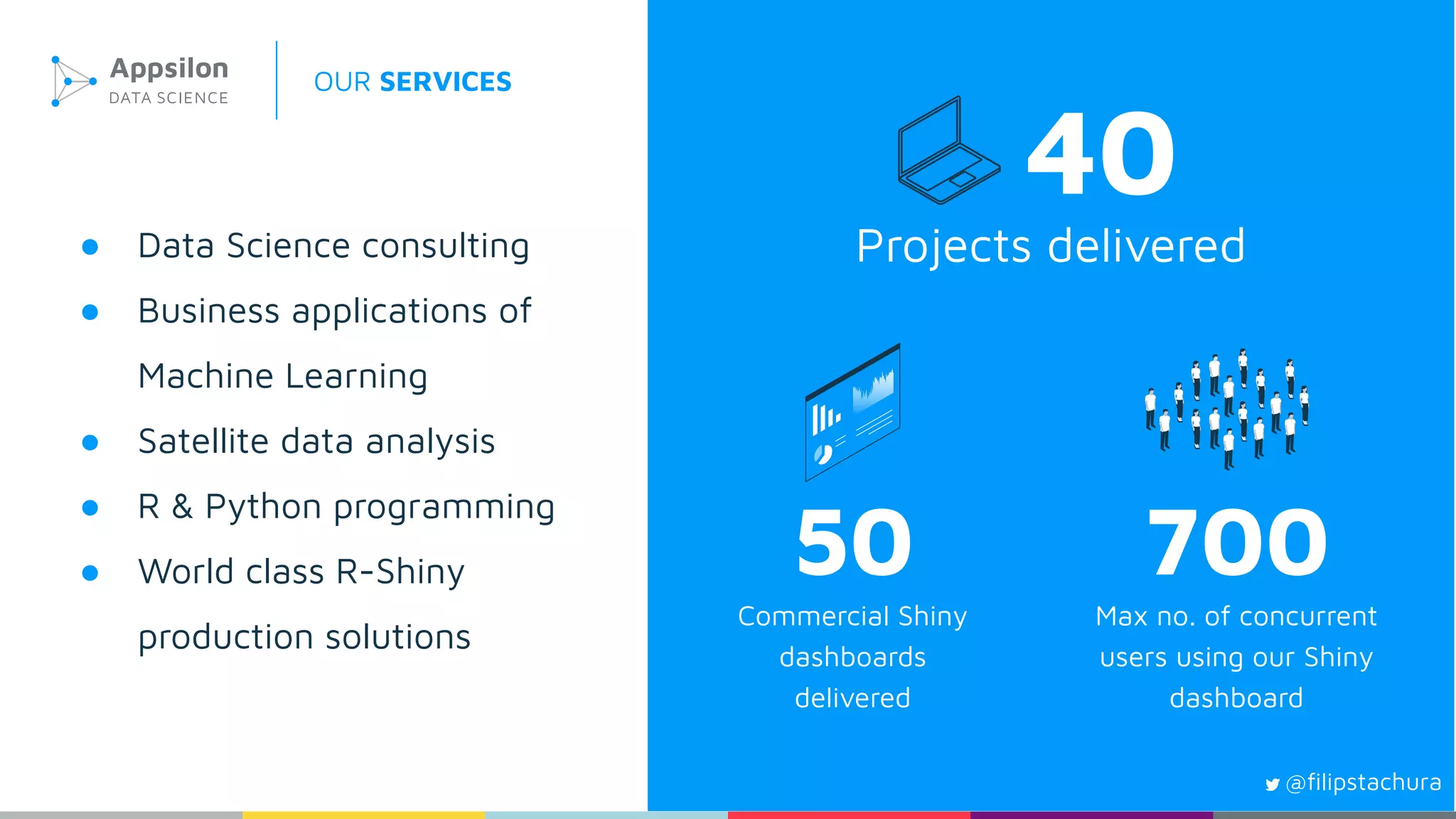 Appsilon
DATA SCIENCE

OUR SERVICES

- Data Science consulting
- Business applications of Machine Learning
- Satellite data analysis
- R & Python programming
- World class R-Shiny production solutions

40
Projects delivered

50
Commercial Shiny dashboards delivered

700
Max no. of concurrent users using our Shiny dashboard

@filipstachura